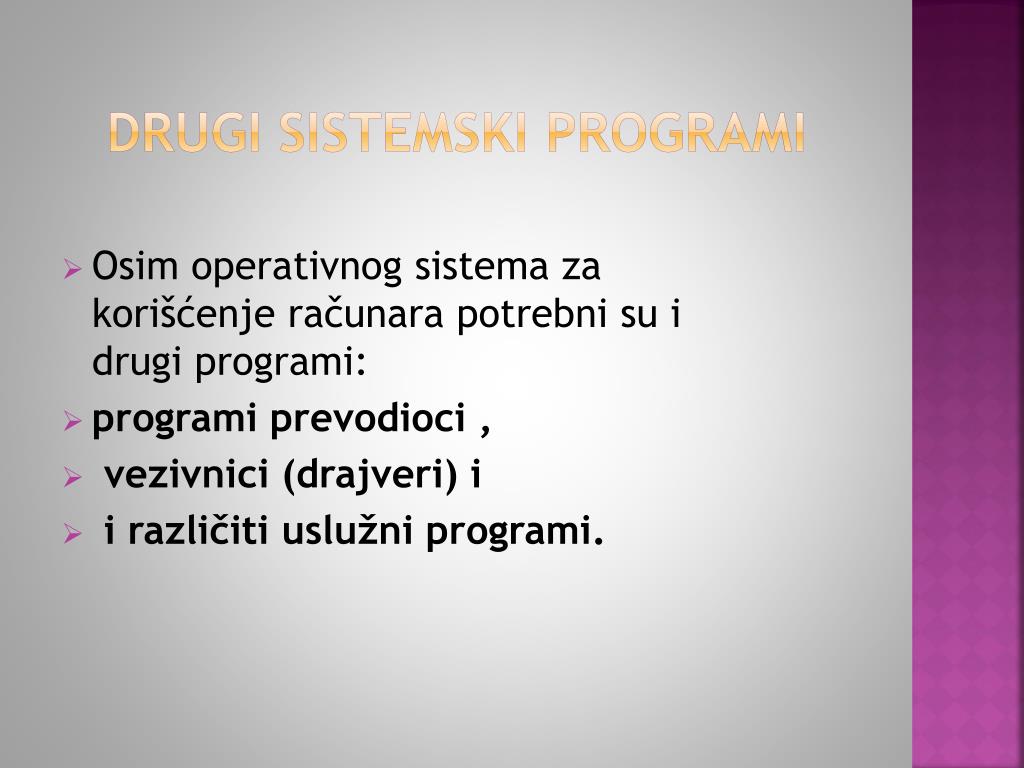 DRUGI SISTEMSKI PROGRAMI

Osim operativnog sistema za korišćenje računara potrebni su i drugi programi:

programi prevodioci ,

vezivnici (drajveri) i

i različiti uslužni programi.